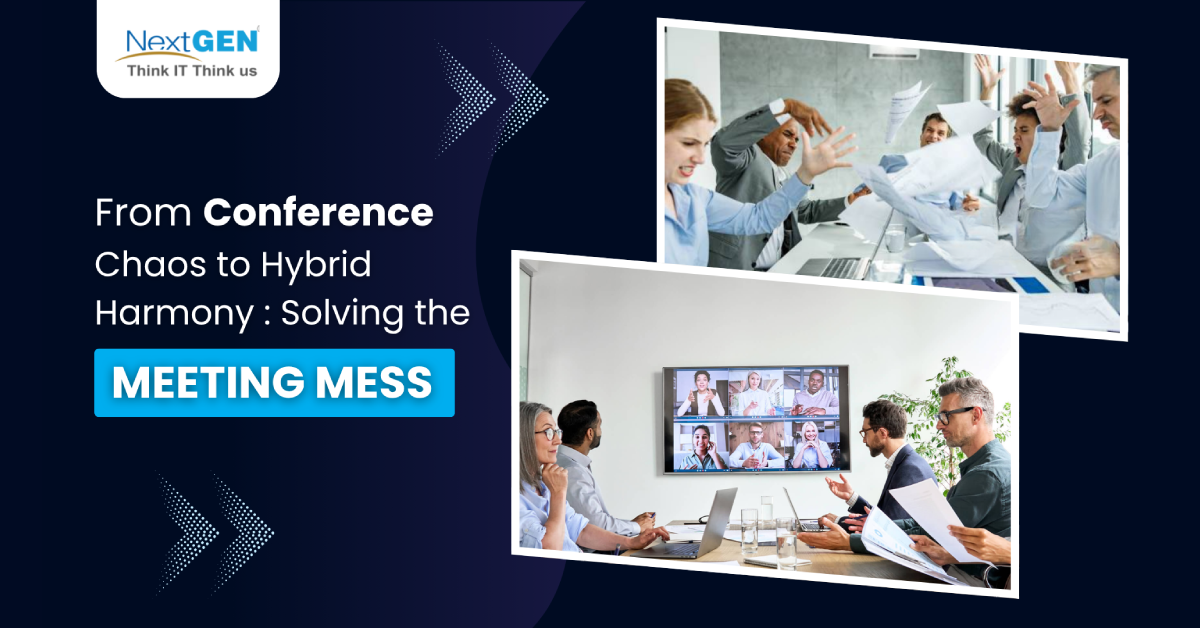 NextGEN
Think IT Think us

From Conference Chaos to Hybrid Harmony : Solving the

MEETING MESS